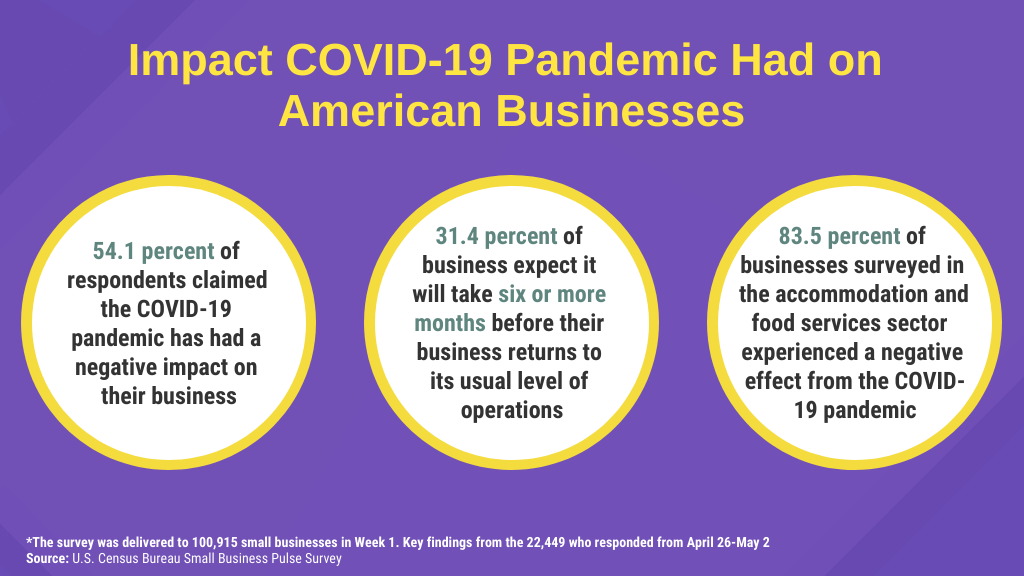 Impact COVID-19 Pandemic Had on American Businesses

54.1 percent of respondents claimed the COVID-19 pandemic has had a negative impact on their business

31.4 percent of business expect it will take six or more months before their business returns to its usual level of operations

83.5 percent of businesses surveyed in the accommodation and food services sector experienced a negative effect from the COVID-19 pandemic

*The survey was delivered to 100,915 small businesses in Week 1. Key findings from the 22,449 who responded from April 26-May 2
Source: U.S. Census Bureau Small Business Pulse Survey